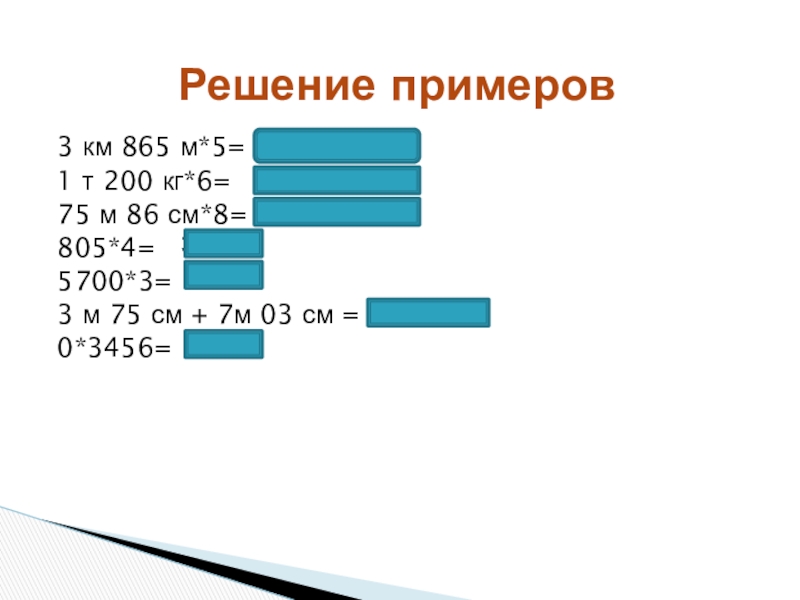 Решение примеров

3 км 865 м*5=
1 т 200 кг*6=
75 м 86 см*8=
805*4=
5700*3=
3 м 75 см + 7м 03 см =
0*3456=